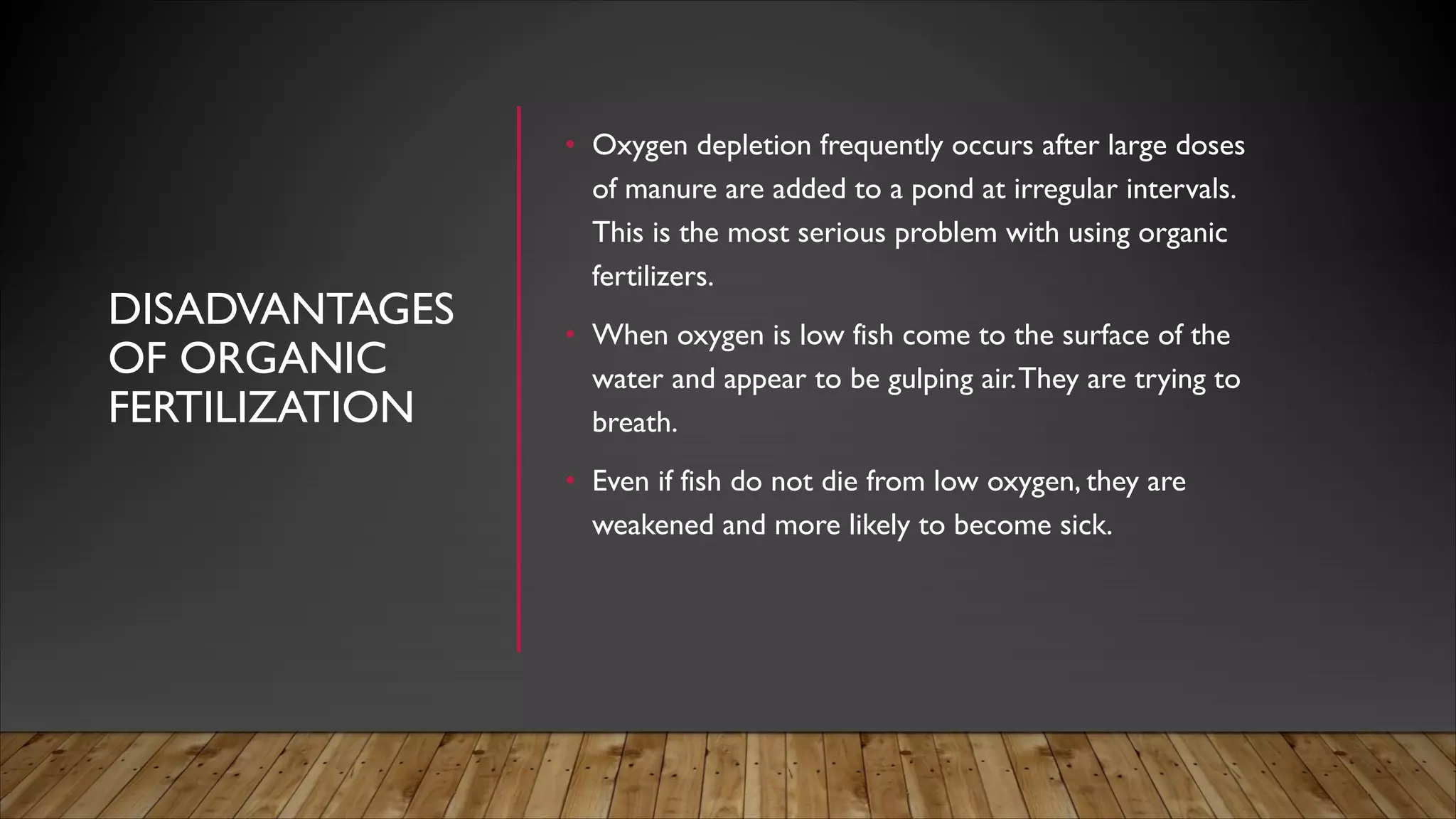 DISADVANTAGES OF ORGANIC FERTILIZATION

• Oxygen depletion frequently occurs after large doses of manure are added to a pond at irregular intervals. This is the most serious problem with using organic fertilizers.

• When oxygen is low fish come to the surface of the water and appear to be gulping air. They are trying to breath.

• Even if fish do not die from low oxygen, they are weakened and more likely to become sick.